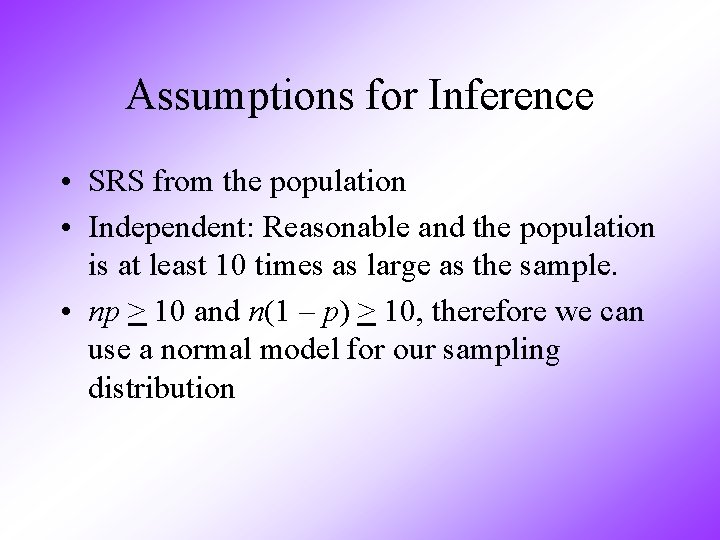 Assumptions for Inference

• SRS from the population
• Independent: Reasonable and the population is at least 10 times as large as the sample.
• $np \geq 10$ and $n(1 - p) \geq 10$, therefore we can use a normal model for our sampling distribution